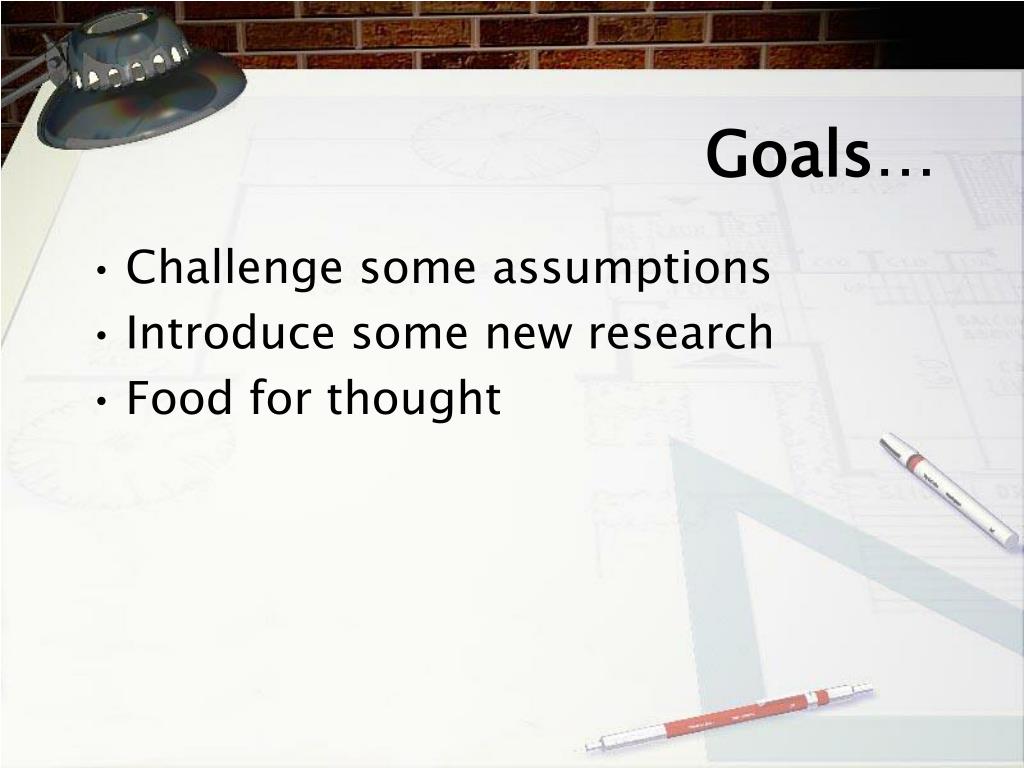 Goals…

• Challenge some assumptions
• Introduce some new research
• Food for thought